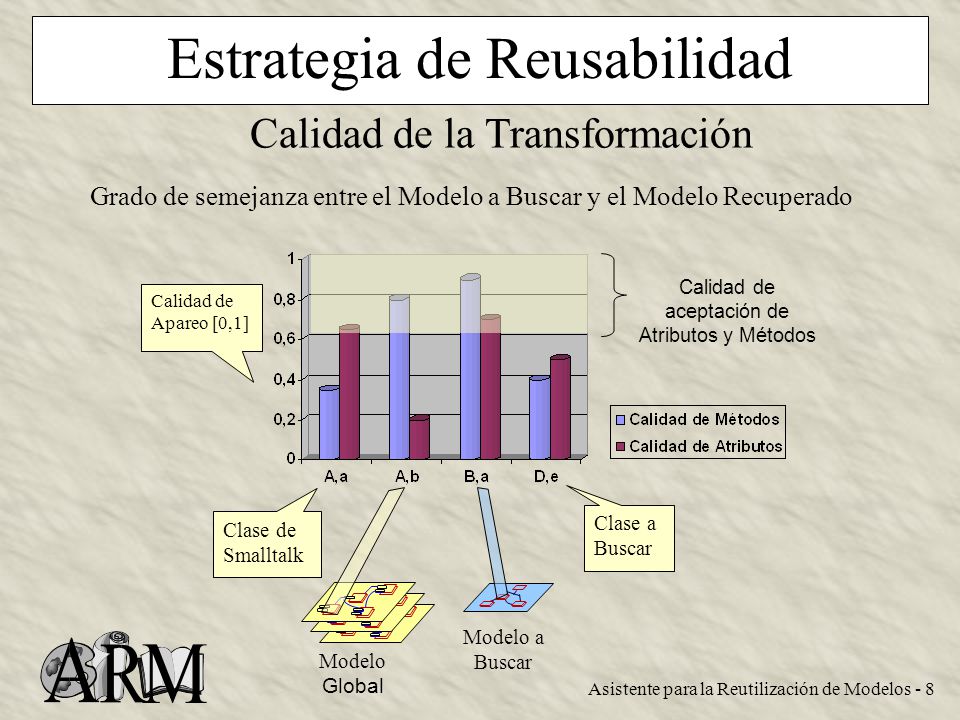 Estrategia de Reusabilidad

Calidad de la Transformación

Grado de semejanza entre el Modelo a Buscar y el Modelo Recuperado

Calidad de Apareo [0,1]

1
0,8
0,6
0,4
0,2
0

A,a
A,b
B,a
D,e

Calidad de aceptación de Atributos y Métodos

Calidad de Métodos
Calidad de Atributos

Clase de Smalltalk

Clase a Buscar

Modelo Global

Modelo a Buscar

ARM

Asistente para la Reutilización de Modelos - 8